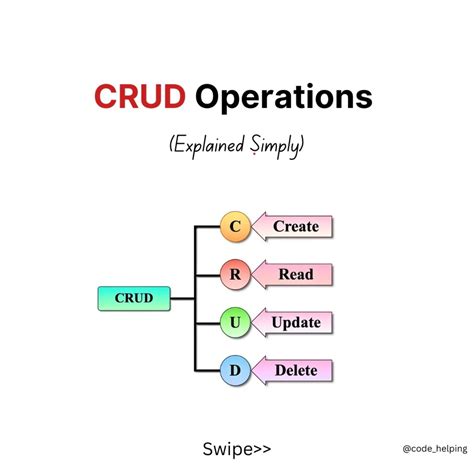 CRUD Operations

(Explained Simply)

CRUD

C Create

R Read

U Update

D Delete

Swipe>>

@code_helping